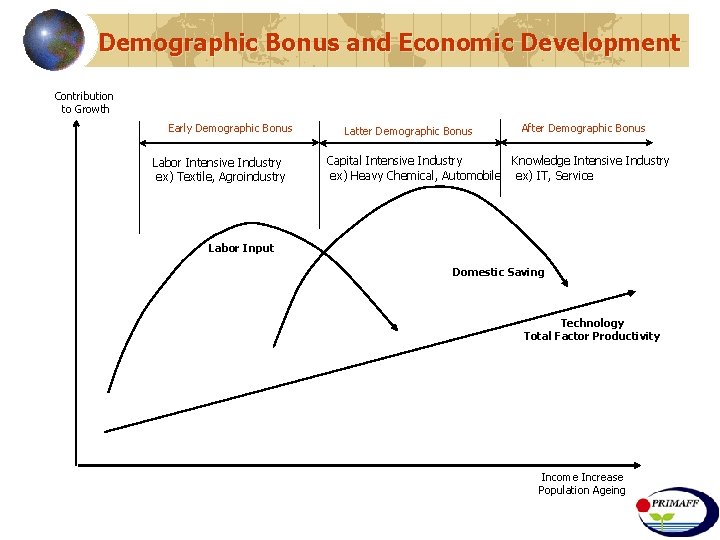 Demographic Bonus and Economic Development

Contribution to Growth

Early Demographic Bonus

Latter Demographic Bonus

After Demographic Bonus

Labor Intensive Industry
ex) Textile, Agroindustry

Capital Intensive Industry
ex) Heavy Chemical, Automobile

Knowledge Intensive Industry
ex) IT, Service

Labor Input

Domestic Saving

Technology
Total Factor Productivity

Income Increase
Population Ageing

PRIMAFF